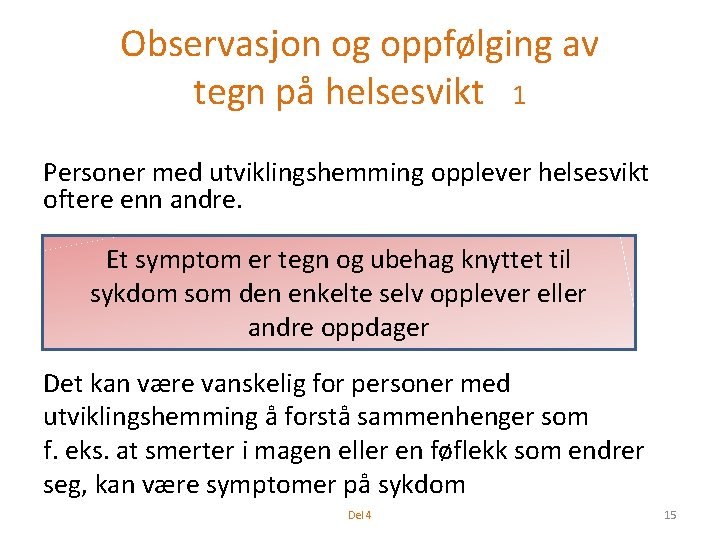 Observasjon og oppfølging av tegn på helsesvikt 1

Personer med utviklingshemming opplever helsesvikt oftere enn andre.

Et symptom er tegn og ubehag knyttet til sykdom som den enkelte selv opplever eller andre oppdager

Det kan være vanskelig for personer med utviklingshemming å forstå sammenhenger som f. eks. at smerter i magen eller en føflekk som endrer seg, kan være symptomer på sykdom

Del 4

15